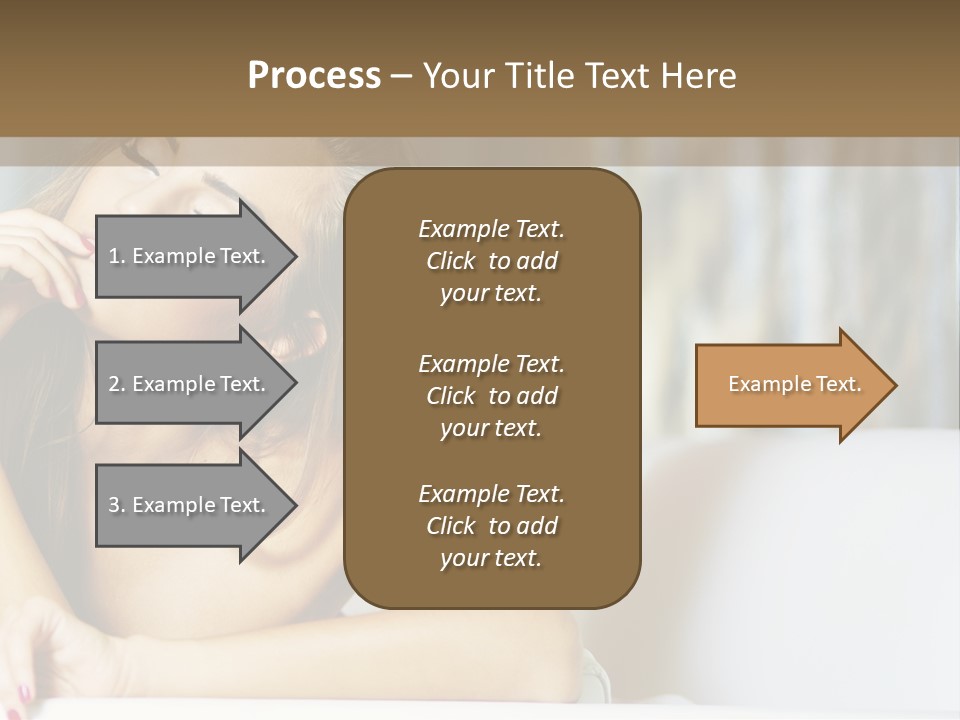 Process – Your Title Text Here

1. Example Text.

2. Example Text.

3. Example Text.

Example Text. Click to add your text.

Example Text. Click to add your text.

Example Text. Click to add your text.

Example Text.